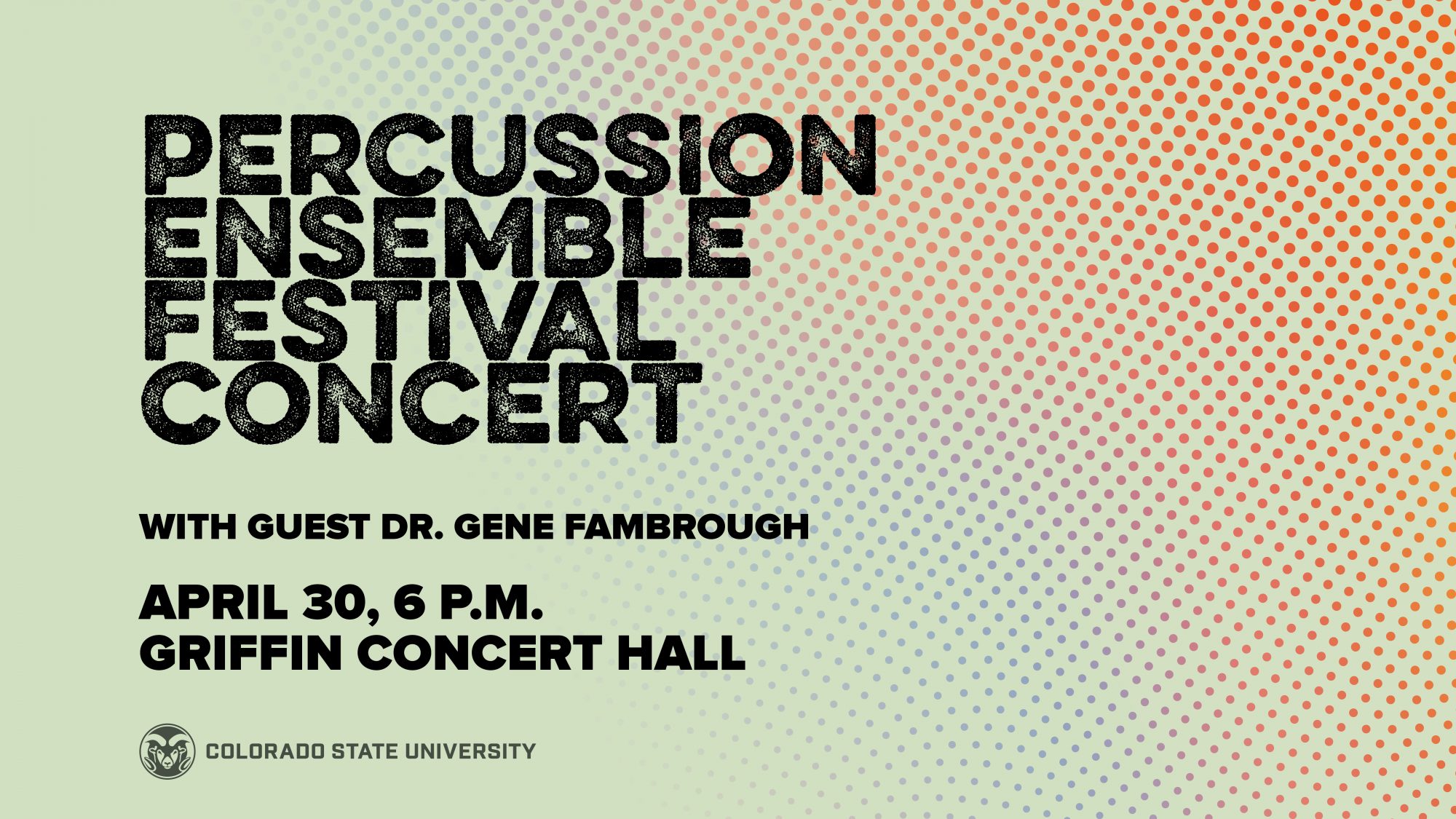 PERCUSSION ENSEMBLE FESTIVAL CONCERT

WITH GUEST DR. GENE FAMBROUGH

APRIL 30, 6 P.M.
GRIFFIN CONCERT HALL

COLORADO STATE UNIVERSITY